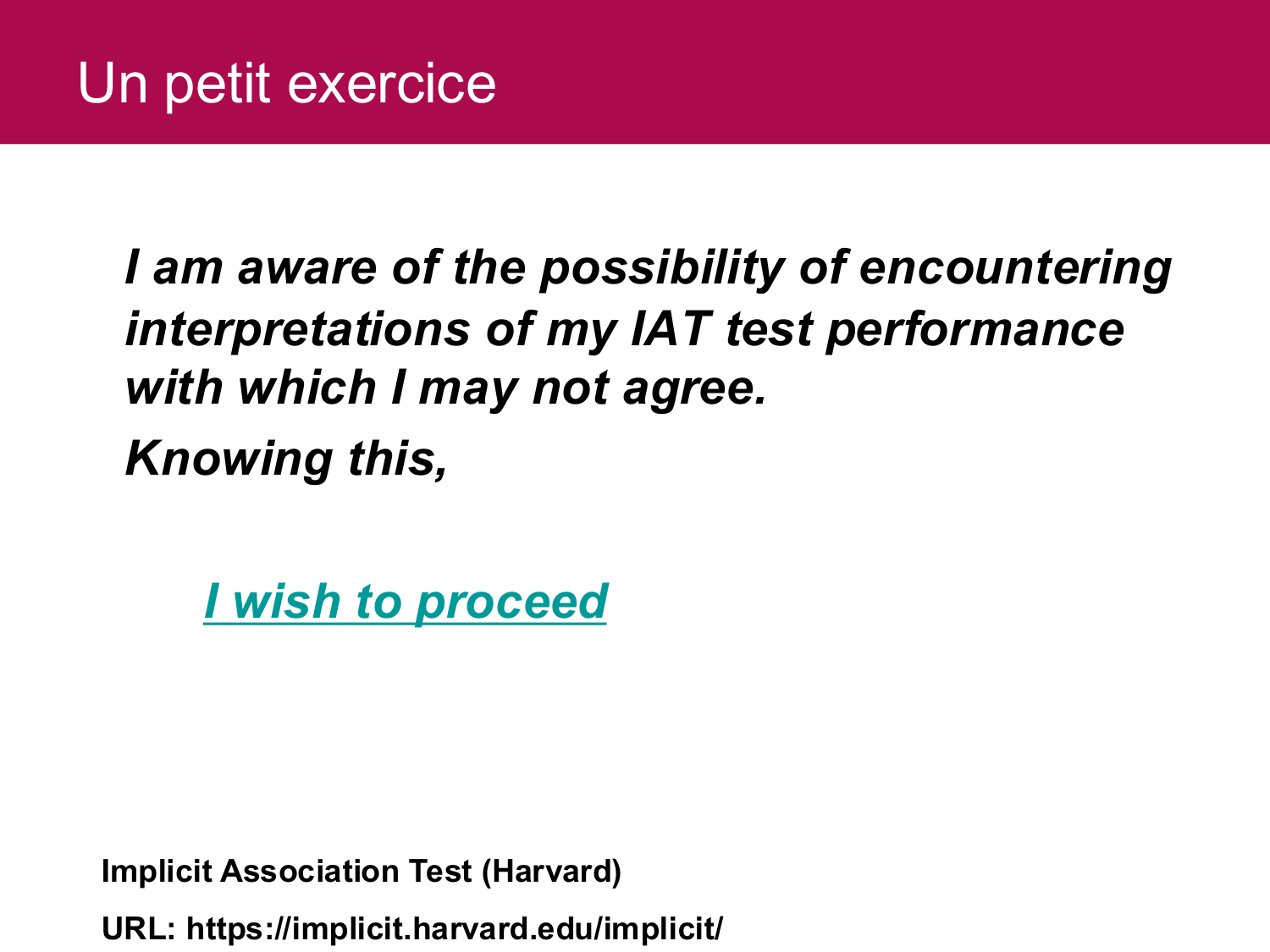 Un petit exercice

I am aware of the possibility of encountering interpretations of my IAT test performance with which I may not agree.

Knowing this,

I wish to proceed

Implicit Association Test (Harvard)

URL: https://implicit.harvard.edu/implicit/